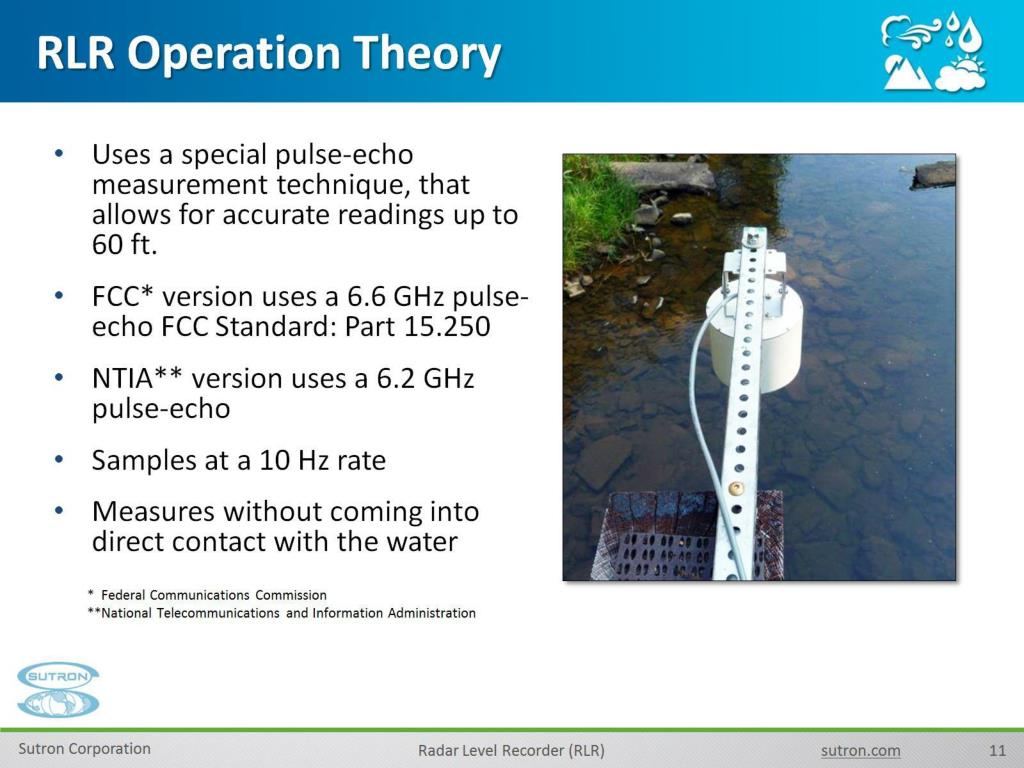 RLR Operation Theory

• Uses a special pulse-echo measurement technique, that allows for accurate readings up to 60 ft.

• FCC* version uses a 6.6 GHz pulse-echo FCC Standard: Part 15.250

• NTIA** version uses a 6.2 GHz pulse-echo

• Samples at a 10 Hz rate

• Measures without coming into direct contact with the water

* Federal Communications Commission
**National Telecommunications and Information Administration

SUTRON

Sutron Corporation

Radar Level Recorder (RLR)

sutron.com

11